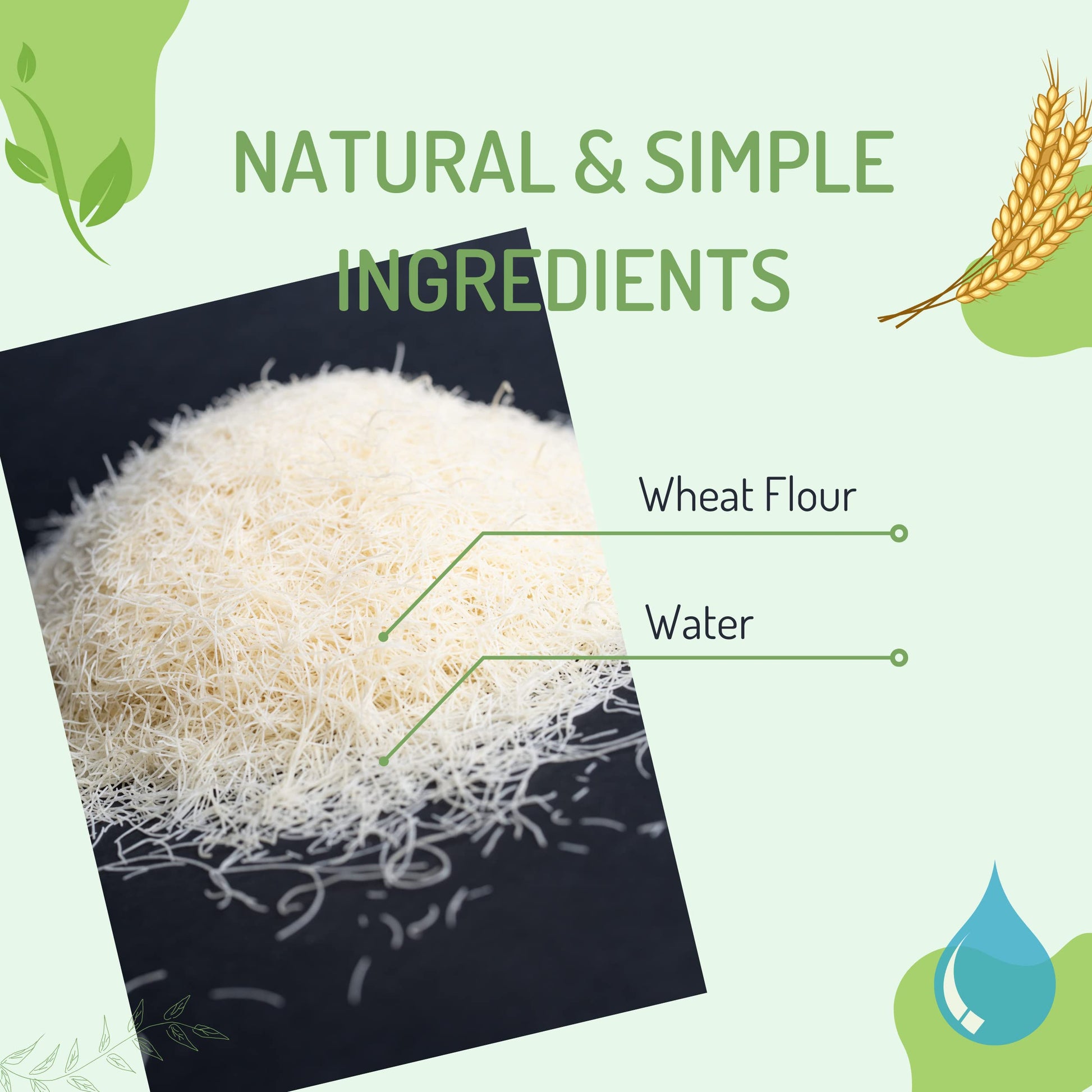 NATURAL & SIMPLE INGREDIENTS

Wheat Flour

Water